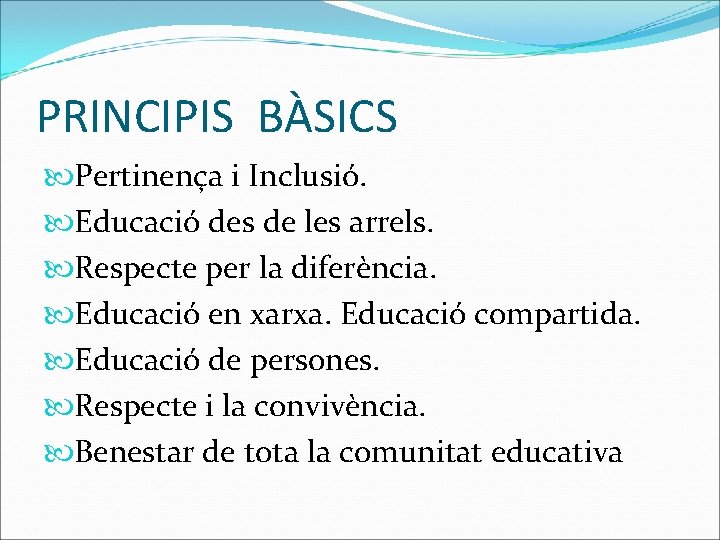 PRINCIPIS BÀSICS

Pertinença i Inclusió.

Educació des de les arrels.

Respecte per la diferència.

Educació en xarxa. Educació compartida.

Educació de persones.

Respecte i la convivència.

Benestar de tota la comunitat educativa